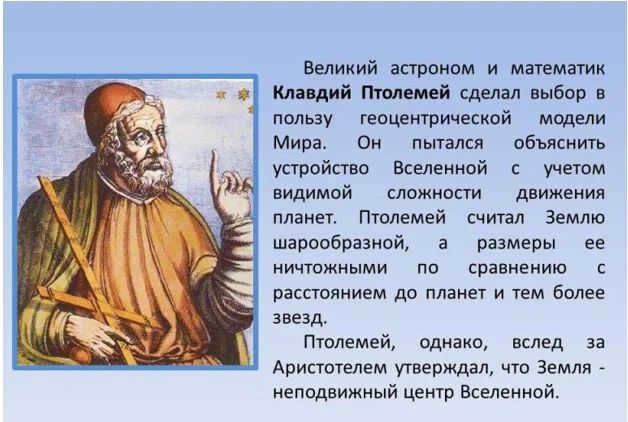 Великий астроном и математик Клавдий Птолемей сделал выбор в пользу геоцентрической модели Мира. Он пытался объяснить устройство Вселенной с учетом видимой сложности движения планет. Птолемей считал Землю шарообразной, а размеры ее ничтожными по сравнению с расстоянием до планет и тем более звезд.

Птолемей, однако, вслед за Аристотелем утверждал, что Земля - неподвижный центр Вселенной.